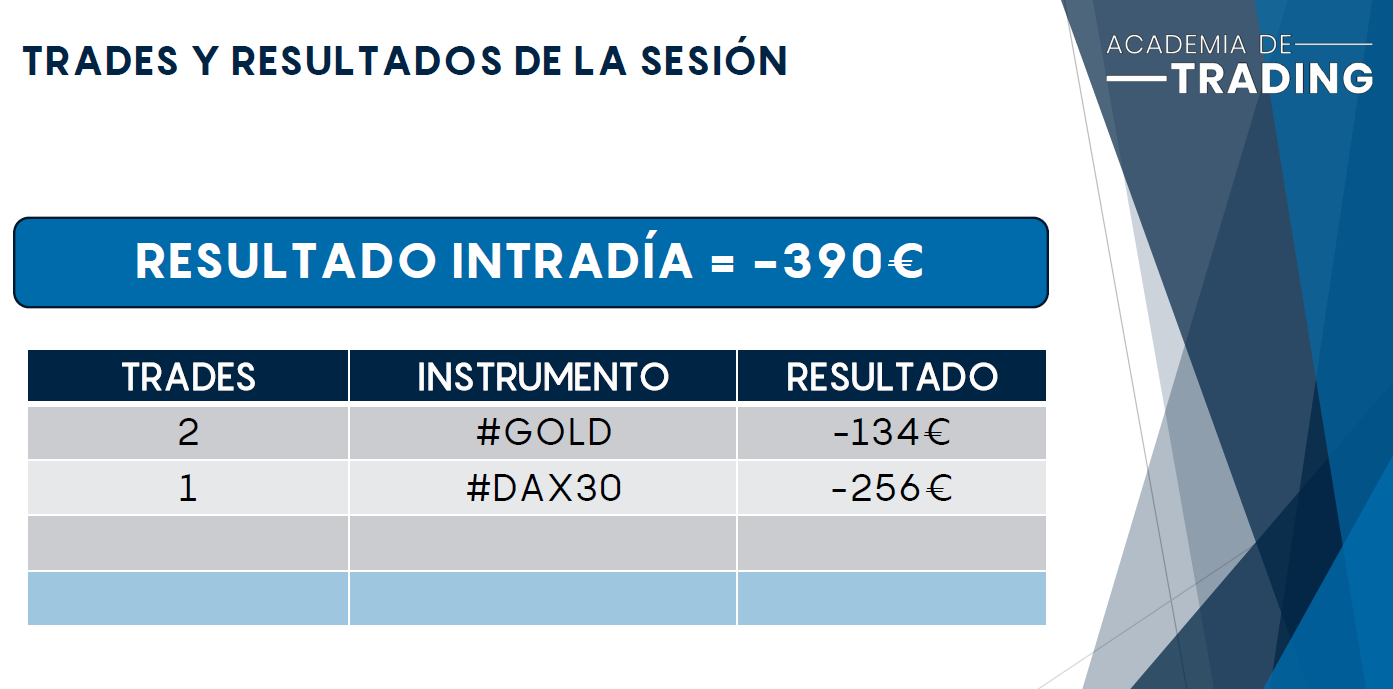 TRADES Y RESULTADOS DE LA SESIÓN

ACADEMIA DE TRADING

RESULTADO INTRADÍA = -390€

| TRADES | INSTRUMENTO | RESULTADO |
|---|---|---|
| 2 | #GOLD | -134€ |
| 1 | #DAX30 | -256€ |
| | | |
| | | |